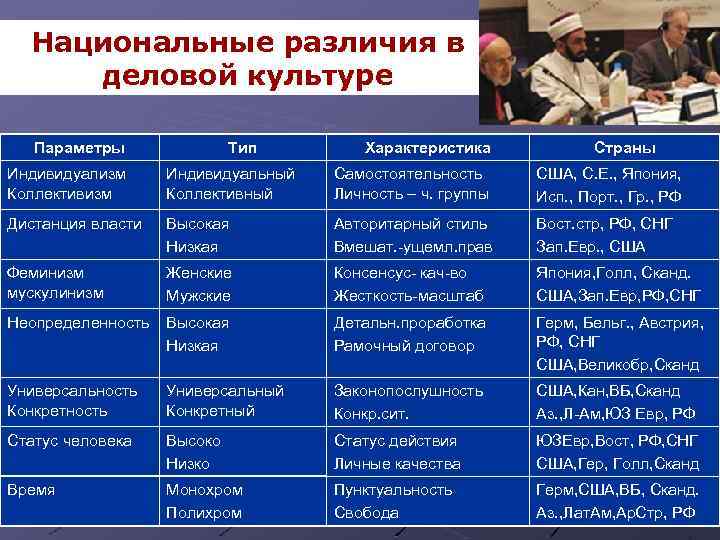 Национальные различия в деловой культуре

| Параметры | Тип | Характеристика | Страны |
|---|---|---|---|
| Индивидуализм Коллективизм | Индивидуальный Коллективный | Самостоятельность Личность – ч. группы | США, С.Е., Япония, Исп., Порт., Гр., РФ |
| Дистанция власти | Высокая Низкая | Авторитарный стиль Вмешат.-ущемл.прав | Вост.стр, РФ, СНГ Зап.Евр., США |
| Феминизм мускулинизм | Женские Мужские | Консенсус- кач-во Жесткость-масштаб | Япония,Голл, Сканд. США,Зап.Евр,РФ,СНГ |
| Неопределенность | Высокая Низкая | Детальн.проработка Рамочный договор | Герм, Бельг., Австрия, РФ, СНГ США,Великобр,Сканд |
| Универсальность Конкретность | Универсальный Конкретный | Законопослушность Конкр.сит. | США,Кан,ВБ,Сканд Аз.,Л-Ам,ЮЗ Евр, РФ |
| Статус человека | Высоко Низко | Статус действия Личные качества | ЮЗЕвр,Вост, РФ,СНГ США,Гер, Голл,Сканд |
| Время | Монохром Полихром | Пунктуальность Свобода | Герм,США,ВБ, Сканд. Аз.,ЛатАм,АрСтр, РФ |